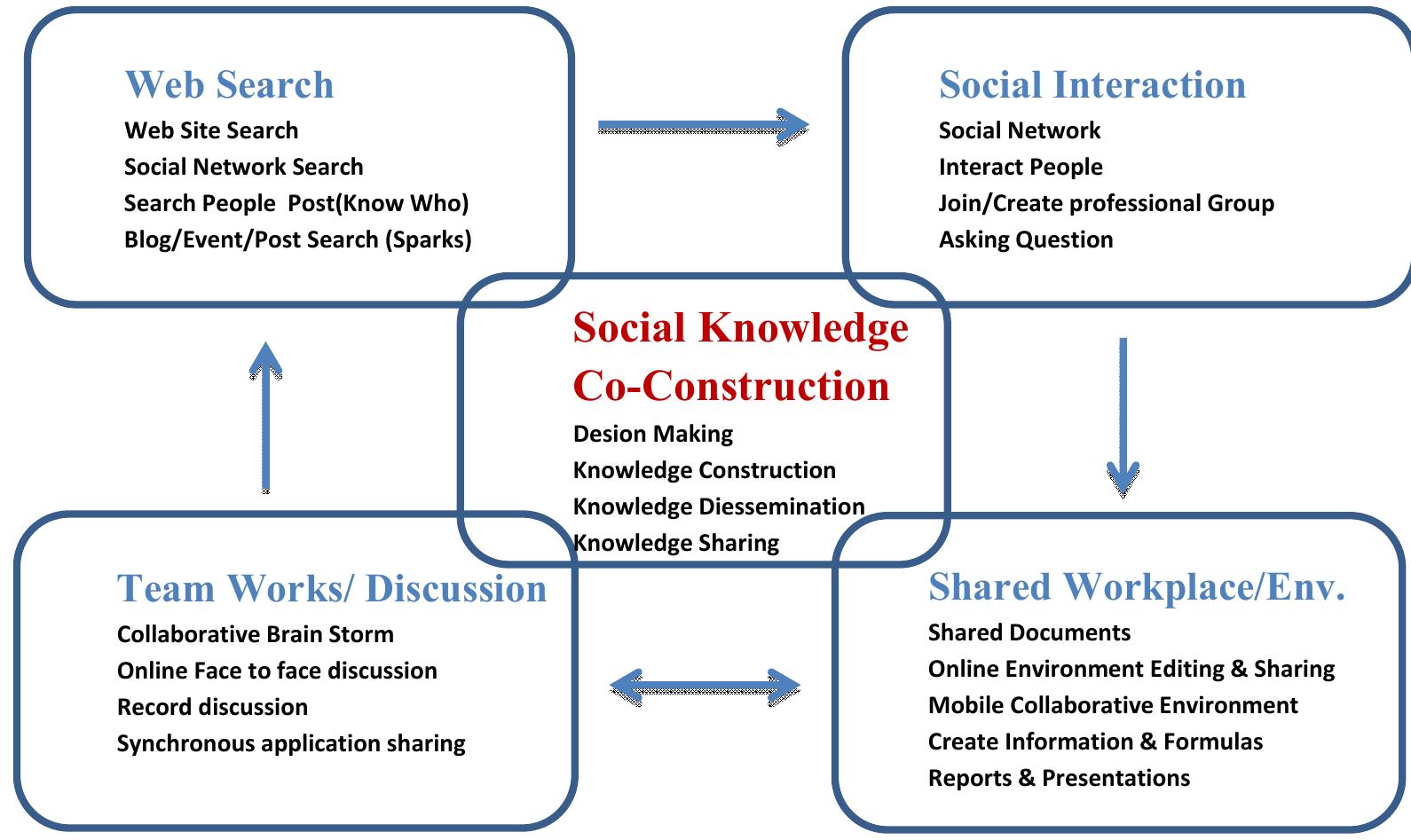 Web Search
Web Site Search
Social Network Search
Search People Post(Know Who)
Blog/Event/Post Search (Sparks)

Social Interaction
Social Network
Interact People
Join/Create professional Group
Asking Question

Social Knowledge Co-Construction
Desion Making
Knowledge Construction
Knowledge Diessemination
Knowledge Sharing

Team Works/ Discussion
Collaborative Brain Storm
Online Face to face discussion
Record discussion
Synchronous application sharing

Shared Workplace/Env.
Shared Documents
Online Environment Editing & Sharing
Mobile Collaborative Environment
Create Information & Formulas
Reports & Presentations